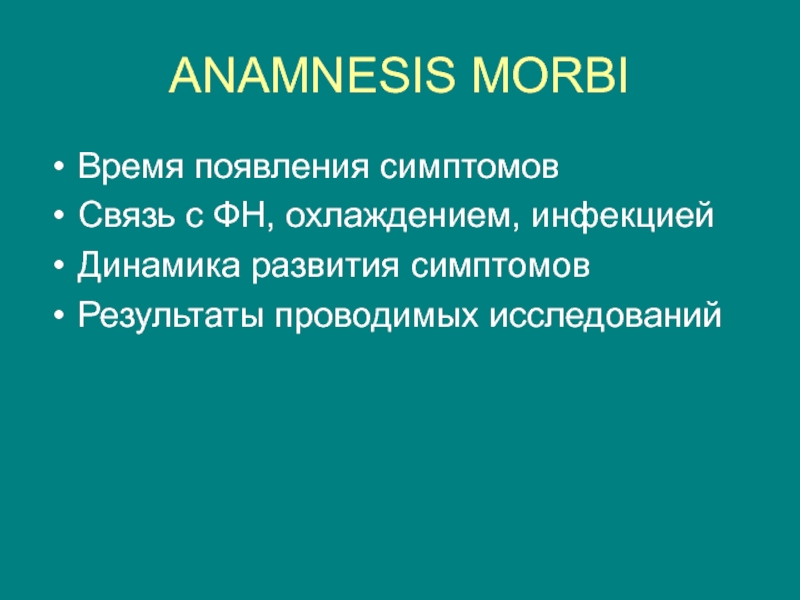 ANAMNESIS MORBI

• Время появления симптомов
• Связь с ФН, охлаждением, инфекцией
• Динамика развития симптомов
• Результаты проводимых исследований